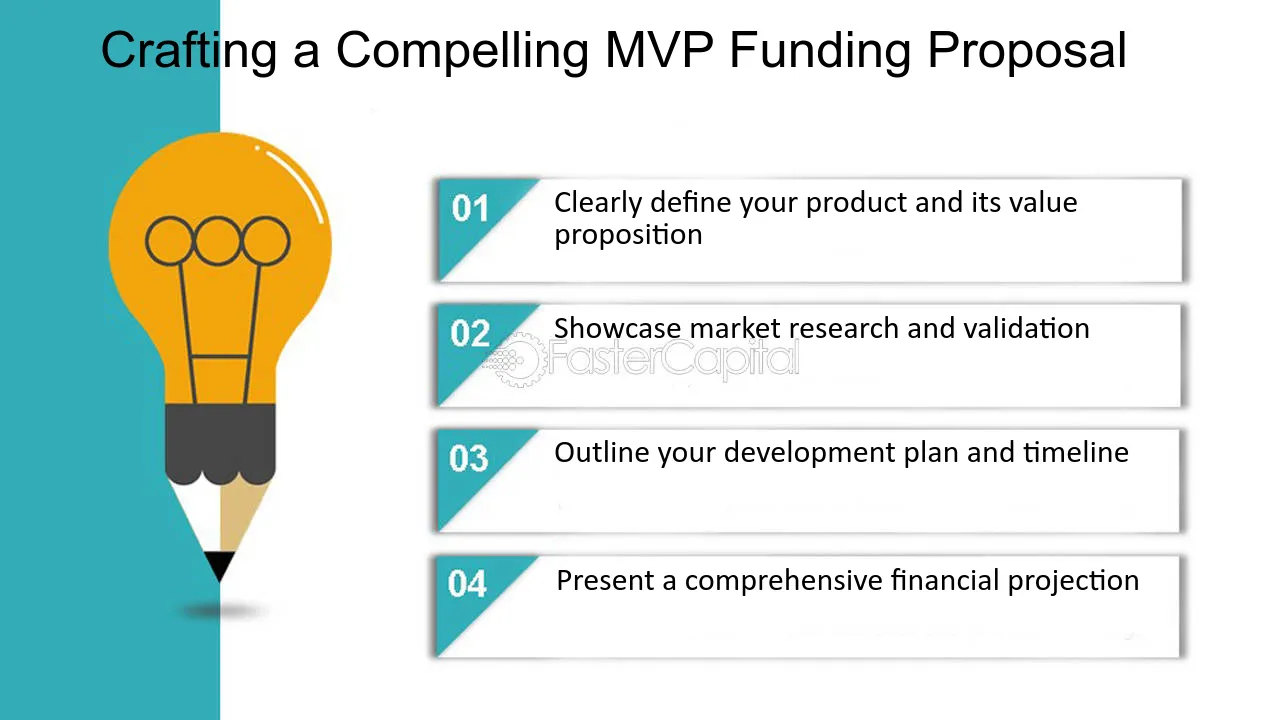 Crafting a Compelling MVP Funding Proposal

01
Clearly define your product and its value proposition

02
Showcase market research and validation

03
Outline your development plan and timeline

04
Present a comprehensive financial projection

FasterCapital